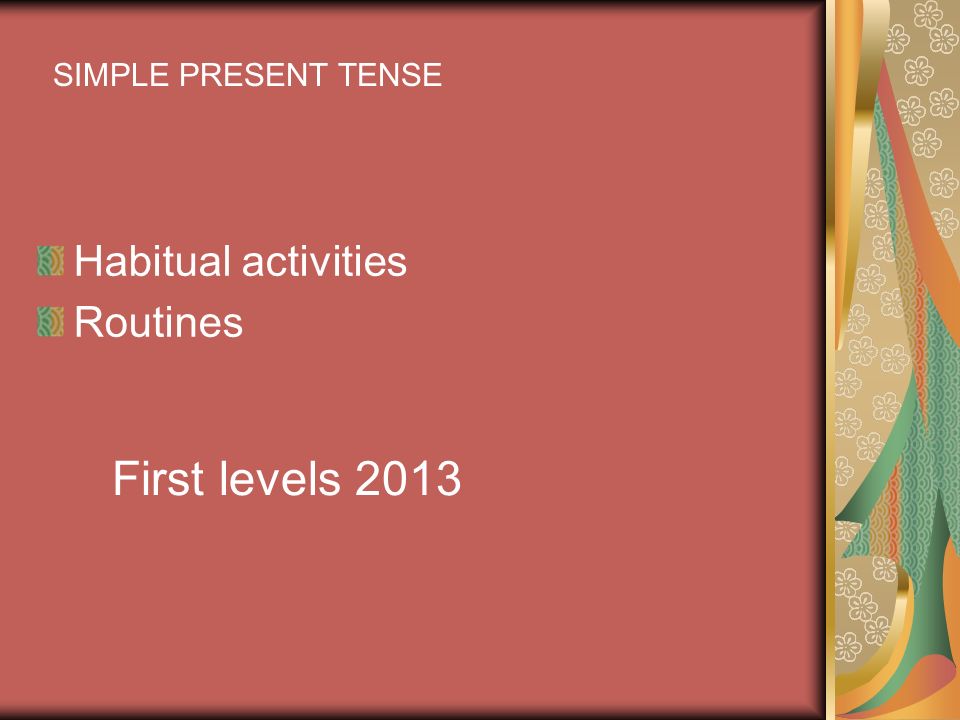 SIMPLE PRESENT TENSE

Habitual activities
Routines

First levels 2013